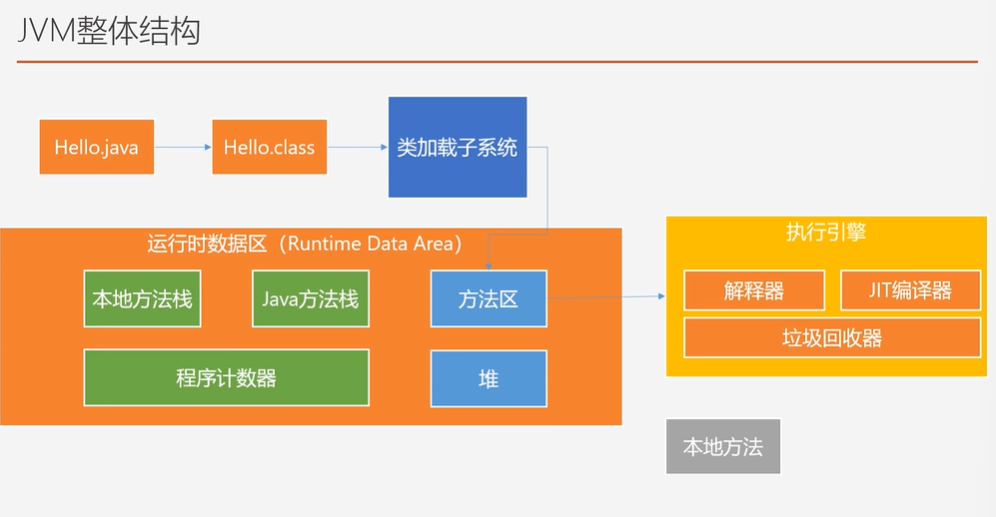 JVM整体结构

Hello.java

Hello.class

类加载子系统

运行时数据区（Runtime Data Area）

本地方法栈

Java方法栈

方法区

程序计数器

堆

执行引擎

解释器

JIT编译器

垃圾回收器

本地方法